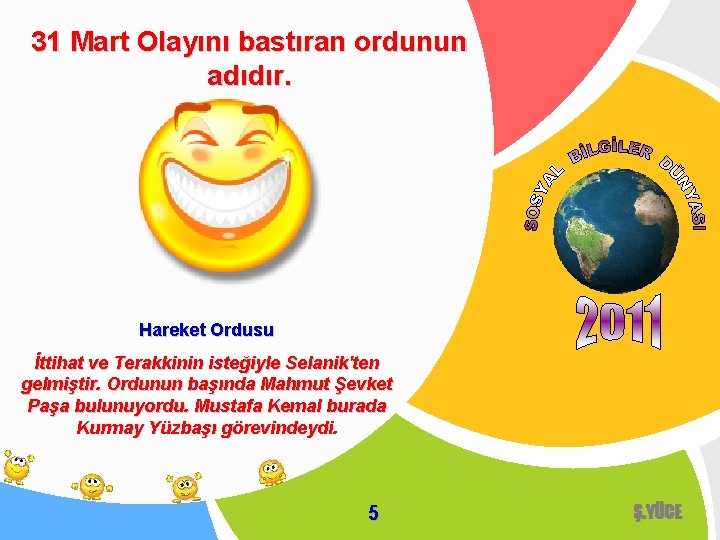 31 Mart Olayını bastıran ordunun adıdır.

SOSYAL BİLGİLER DÜNYASI

2011

Hareket Ordusu

İttihat ve Terakkinin isteğiyle Selanik'ten gelmiştir. Ordunun başında Mahmut Şevket Paşa bulunuyordu. Mustafa Kemal burada Kurmay Yüzbaşı görevindeydi.

5

Ş.YÜCE